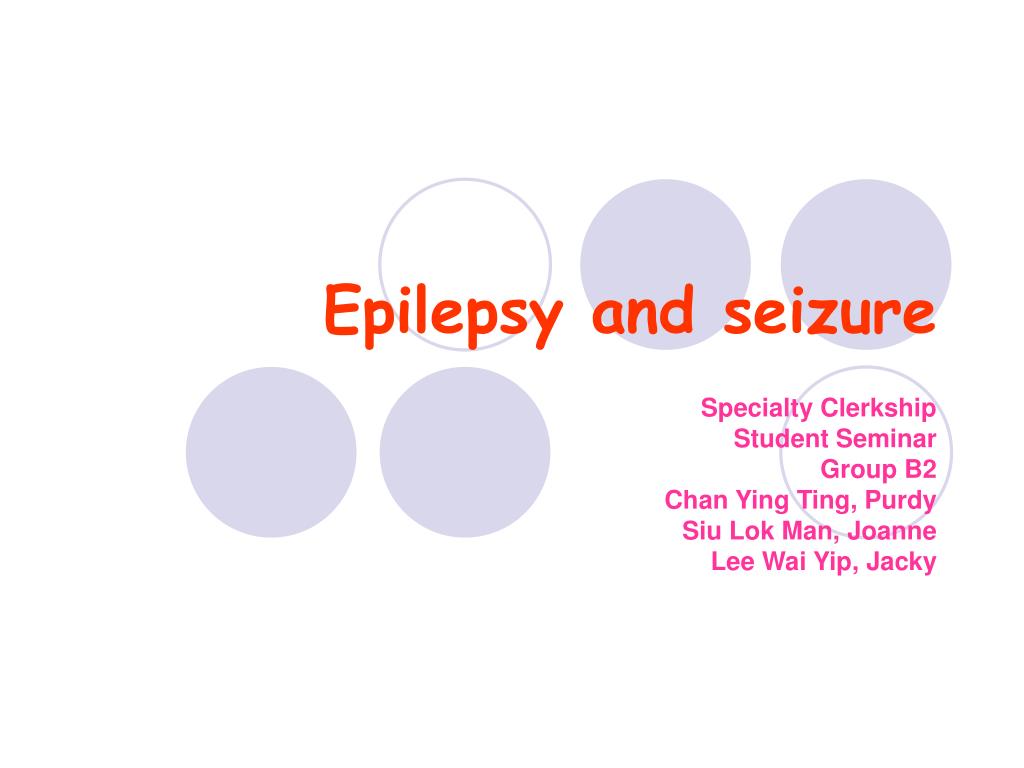 Epilepsy and seizure

Specialty Clerkship
Student Seminar
Group B2
Chan Ying Ting, Purdy
Siu Lok Man, Joanne
Lee Wai Yip, Jacky